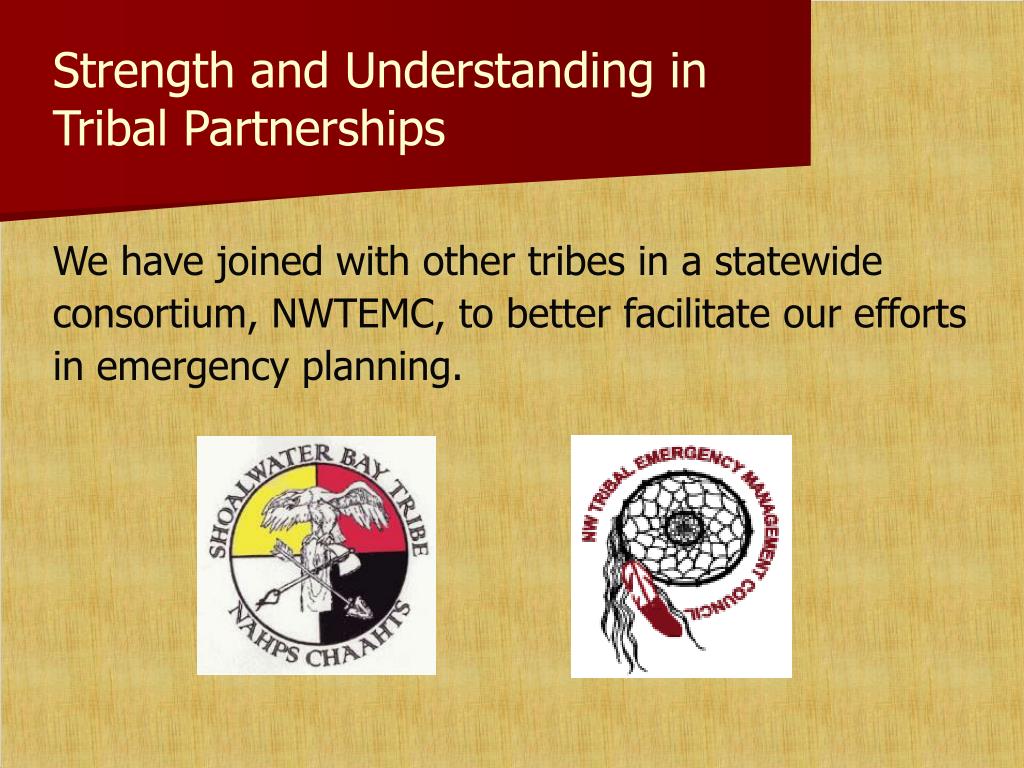 Strength and Understanding in Tribal Partnerships

We have joined with other tribes in a statewide consortium, NWTEMC, to better facilitate our efforts in emergency planning.

SHOALWATER BAY TRIBE
NAHPS CHAAHTS

NW TRIBAL EMERGENCY MANAGEMENT COUNCIL